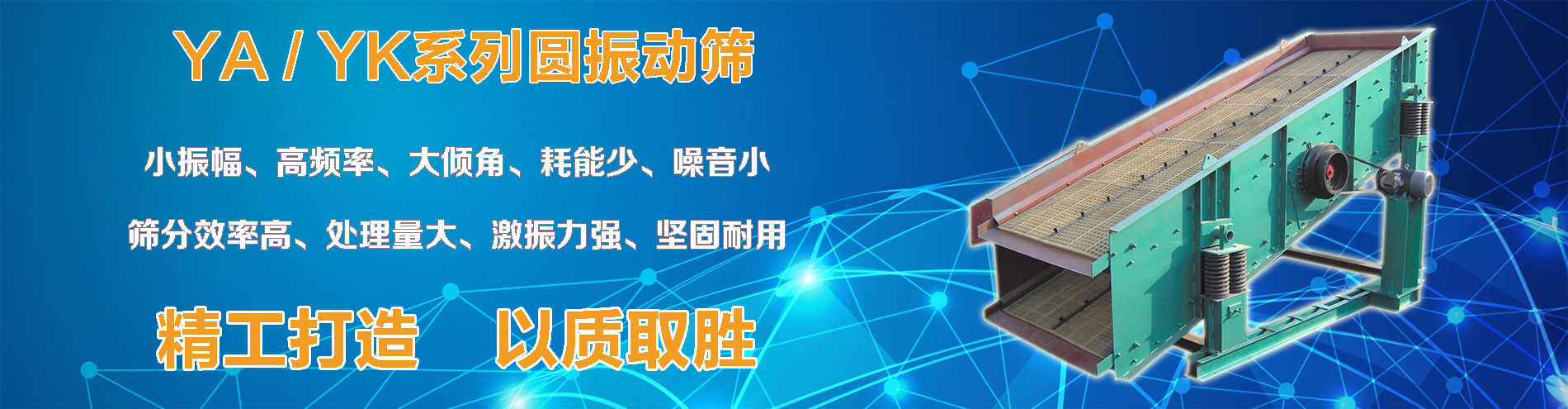 YA / YK系列圆振动筛

小振幅、高频率、大倾角、耗能少、噪音小

筛分效率高、处理量大、激振力强、坚固耐用

精工打造 以质取胜